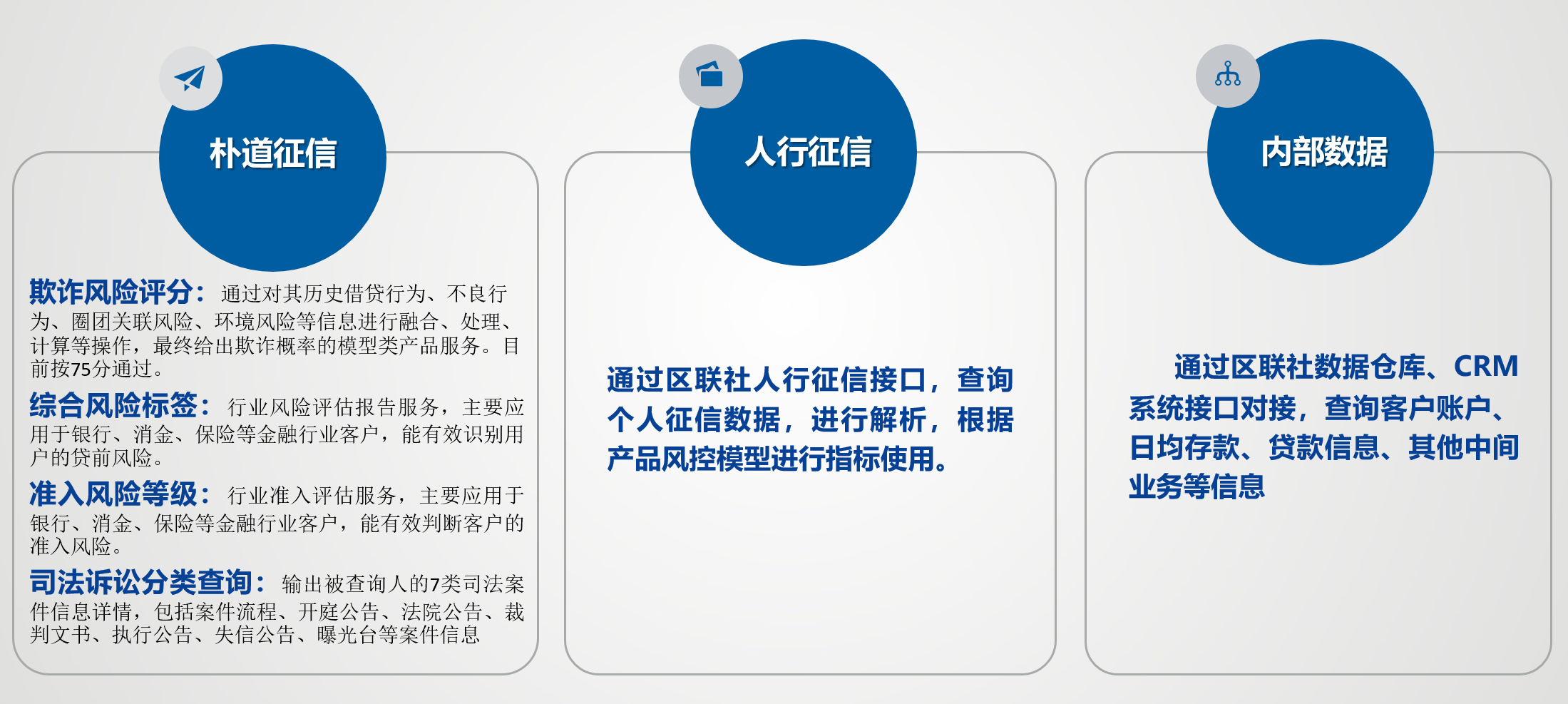 朴道征信

欺诈风险评分：通过对其历史借贷行为、不良行为、圈团关联风险、环境风险等信息进行融合、处理、计算等操作，最终给出欺诈概率的模型类产品服务。目前按75分通过。

综合风险标签：行业风险评估报告服务，主要应用于银行、消金、保险等金融行业客户，能有效识别用户的贷前风险。

准入风险等级：行业准入评估服务，主要应用于银行、消金、保险等金融行业客户，能有效判断客户的准入风险。

司法诉讼分类查询：输出被查询人的7类司法案件信息详情，包括案件流程、开庭公告、法院公告、裁判文书、执行公告、失信公告、曝光台等案件信息

人行征信

通过区联社人行征信接口，查询个人征信数据，进行解析，根据产品风控模型进行指标使用。

内部数据

通过区联社数据仓库、CRM系统接口对接，查询客户账户、日均存款、贷款信息、其他中间业务等信息